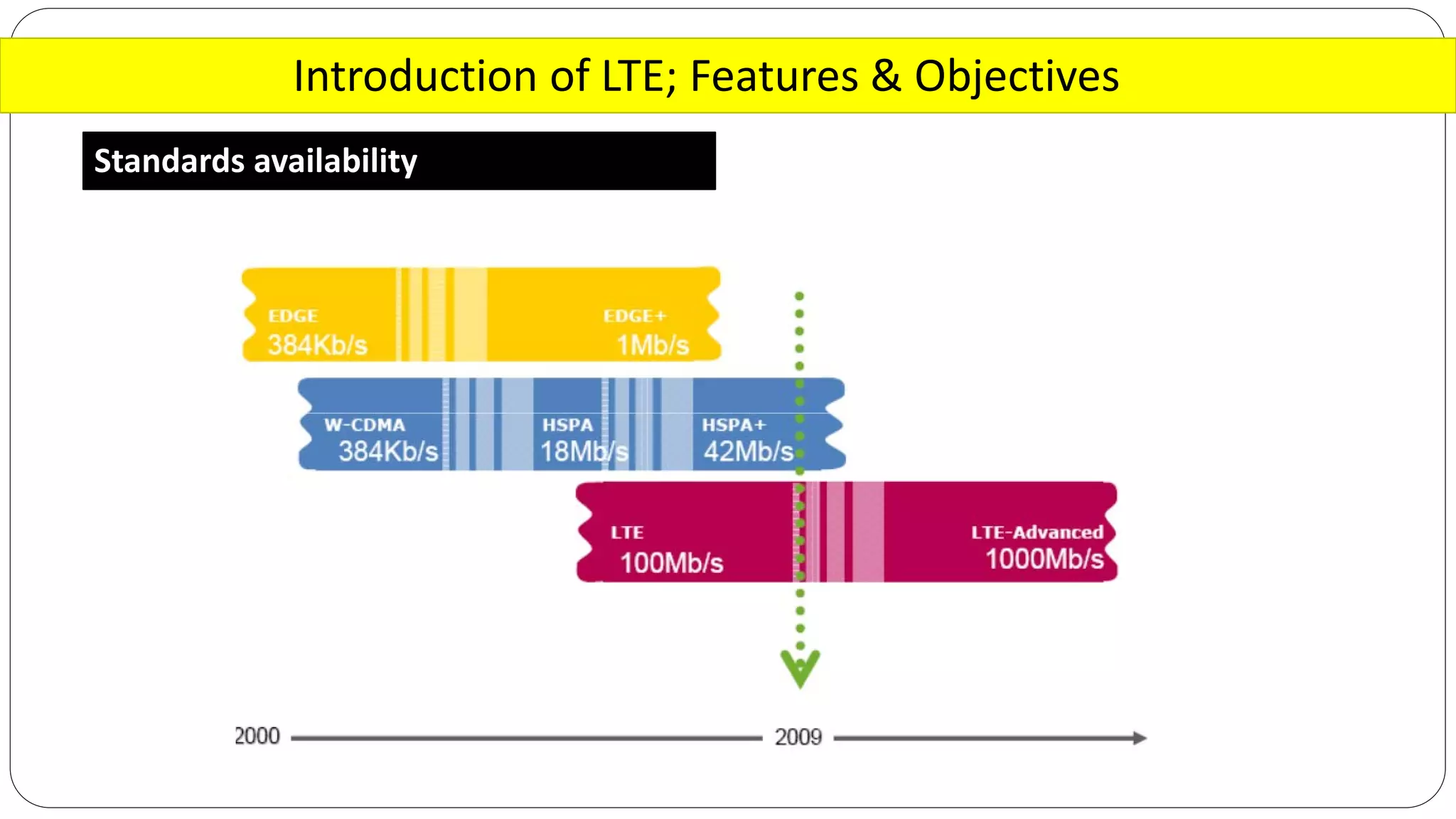 Introduction of LTE; Features & Objectives

Standards availability

EDGE
384Kb/s

EDGE+
1Mb/s

W-CDMA
384Kb/s

HSPA
18Mb/s

HSPA+
42Mb/s

LTE
100Mb/s

LTE-Advanced
1000Mb/s

2000

2009